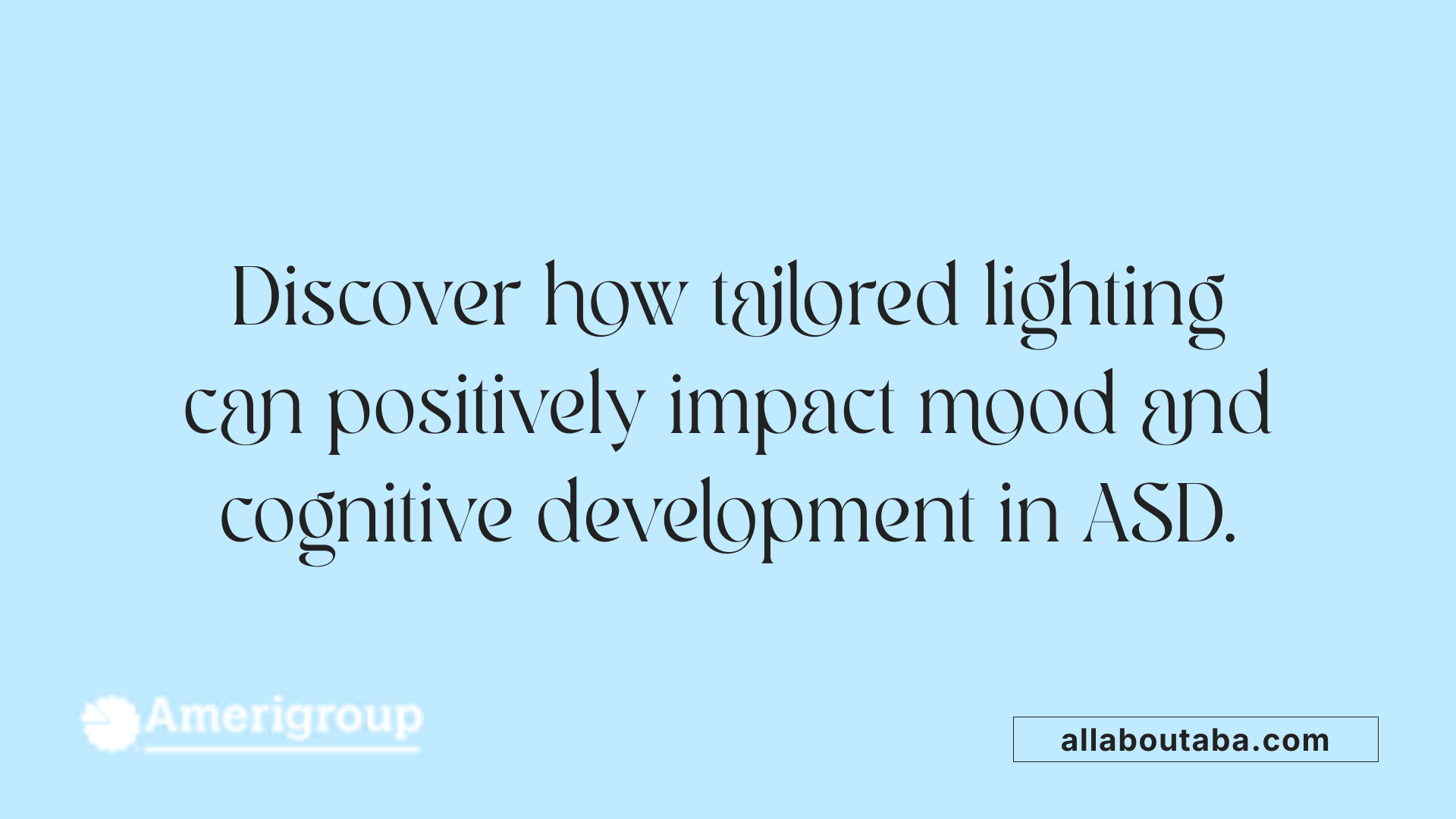 Discover how tailored lighting can positively impact mood and cognitive development in ASD.

Amerigroup

allaboutaba.com